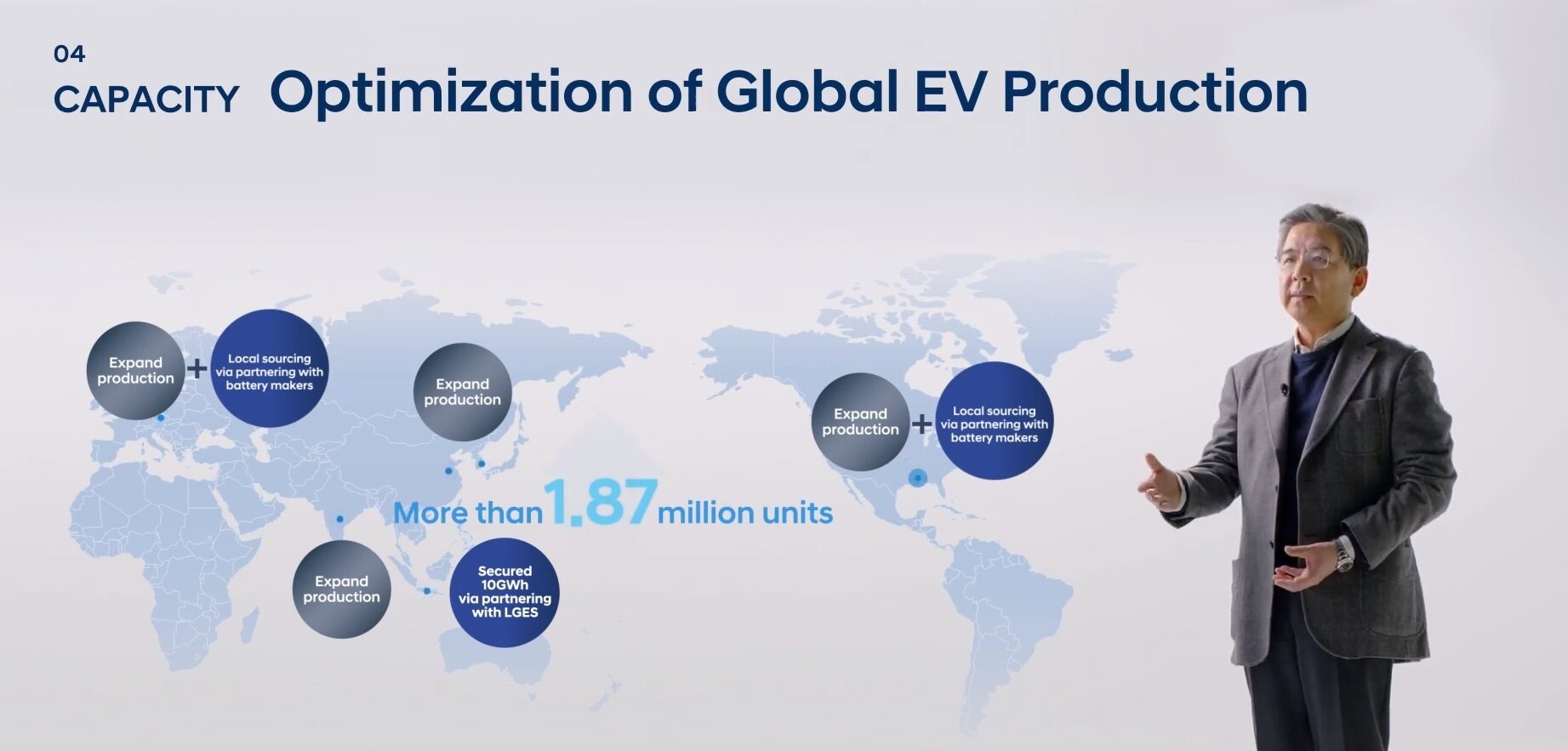 04
CAPACITY Optimization of Global EV Production

Expand production + Local sourcing via partnering with battery makers

Expand production

Expand production + Local sourcing via partnering with battery makers

More than 1.87 million units

Expand production

Secured 10GWh via partnering with LGES